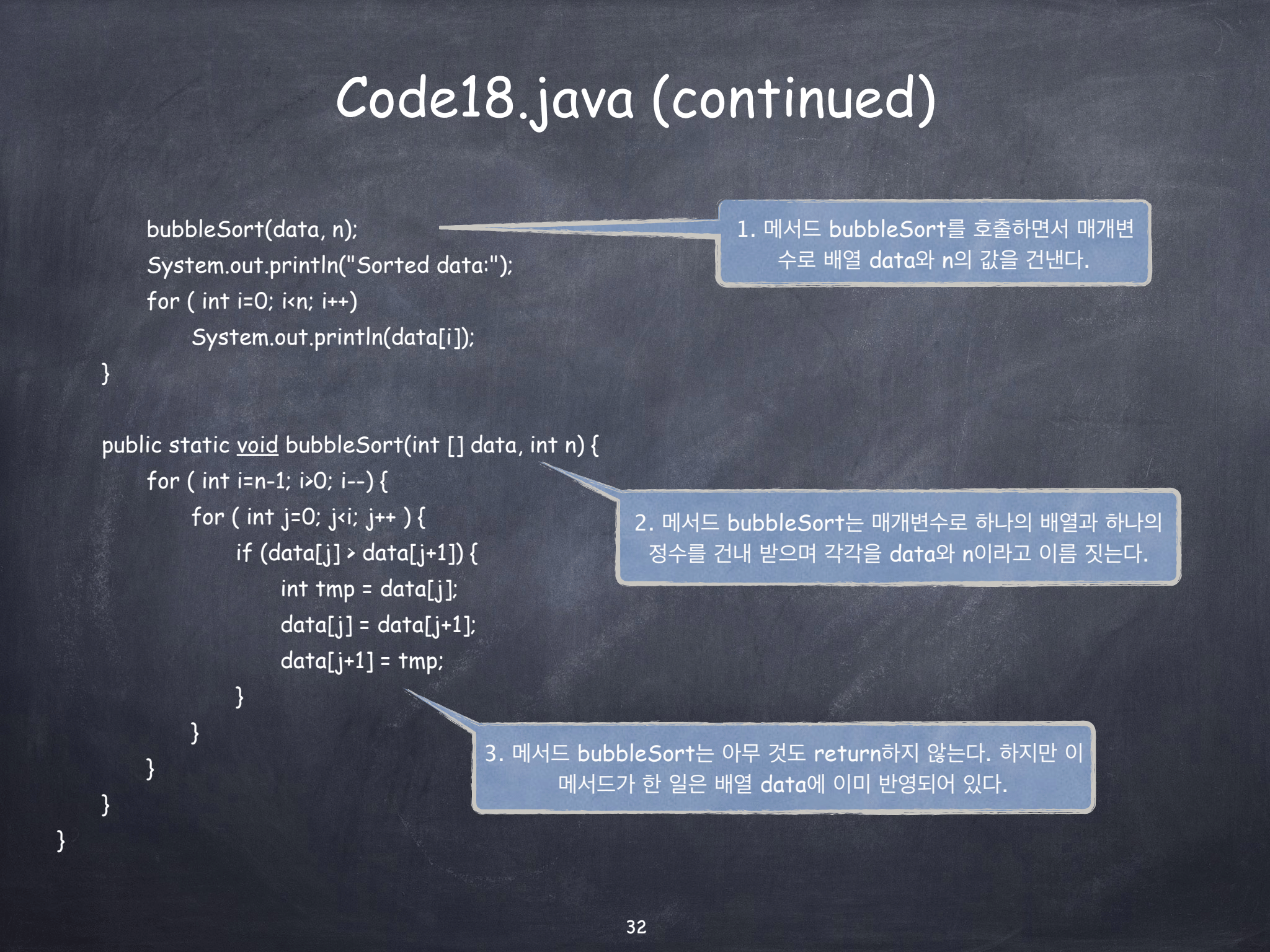 Code18.java (continued)

bubbleSort(data, n);
System.out.println("Sorted data:");
for ( int i=0; i<n; i++)
System.out.println(data[i]);
}

public static void bubbleSort(int [] data, int n) {
for ( int i=n-1; i>0; i--) {
for ( int j=0; j<i; j++ ) {
if (data[j] > data[j+1]) {
int tmp = data[j];
data[j] = data[j+1];
data[j+1] = tmp;
}
}
}
}
}

1. 메서드 bubbleSort를 호출하면서 매개변수로 배열 data와 n의 값을 건낸다.

2. 메서드 bubbleSort는 매개변수로 하나의 배열과 하나의 정수를 건내 받으며 각각을 data와 n이라고 이름 짓는다.

3. 메서드 bubbleSort는 아무 것도 return하지 않는다. 하지만 이 메서드가 한 일은 배열 data에 이미 반영되어 있다.

32